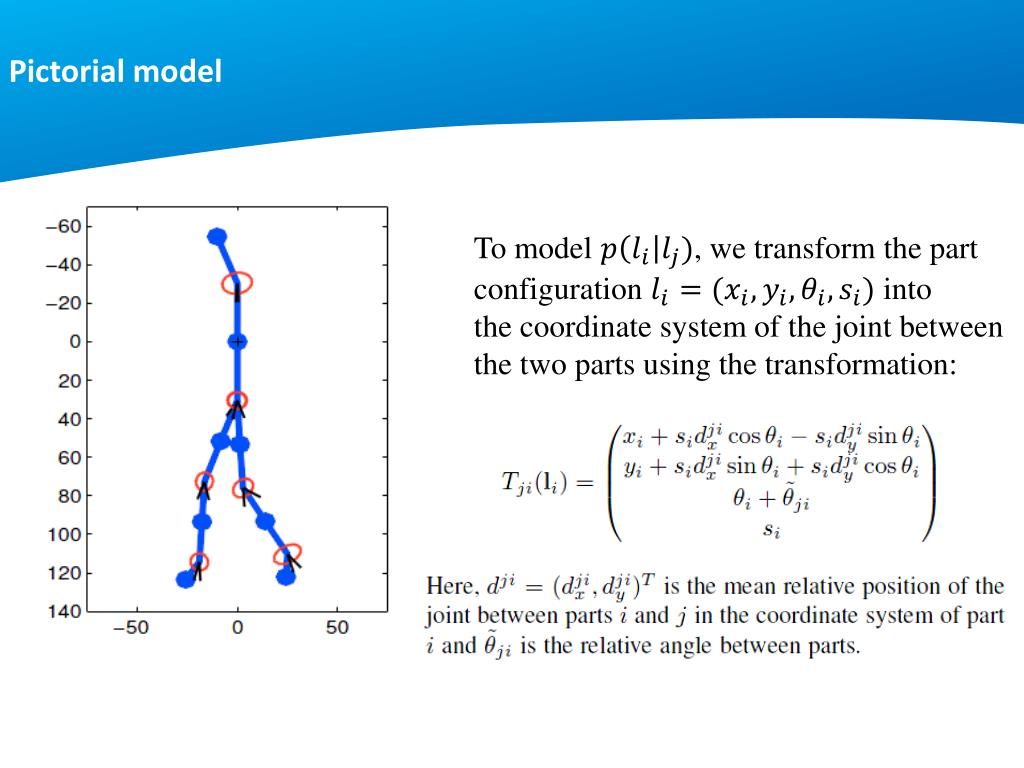 Pictorial model

−60
−40
−20
0
20
40
60
80
100
120
140
−50
0
50

To model $p(l_i|l_j)$, we transform the part configuration $l_i = (x_i, y_i, \theta_i, s_i)$ into the coordinate system of the joint between the two parts using the transformation:

$T_{ji}(\mathbf{l}_i) = \begin{pmatrix} x_i + s_i d_x^{ji} \cos\theta_i - s_i d_y^{ji} \sin\theta_i \\ y_i + s_i d_x^{ji} \sin\theta_i + s_i d_y^{ji} \cos\theta_i \\ \theta_i + \tilde{\theta}_{ji} \\ s_i \end{pmatrix}$

Here, $d^{ji} = (d_x^{ji}, d_y^{ji})^T$ is the mean relative position of the joint between parts $i$ and $j$ in the coordinate system of part $i$ and $\tilde{\theta}_{ji}$ is the relative angle between parts.